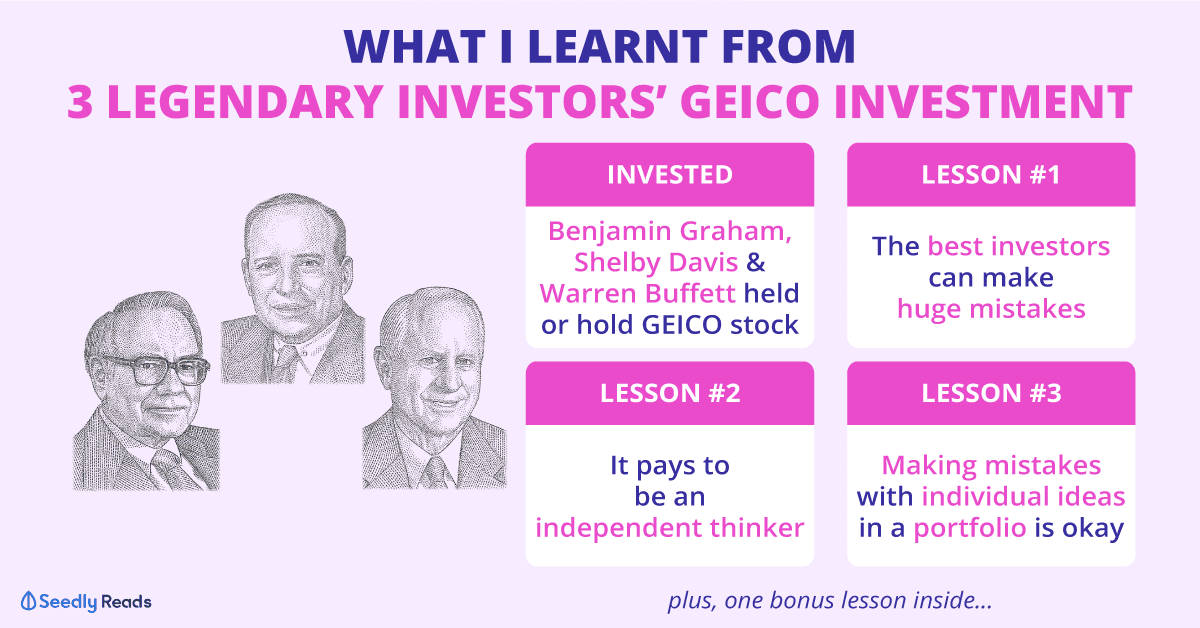 WHAT I LEARNT FROM
3 LEGENDARY INVESTORS' GEICO INVESTMENT

INVESTED

Benjamin Graham, Shelby Davis & Warren Buffett held or hold GEICO stock

LESSON #1

The best investors can make huge mistakes

LESSON #2

It pays to be an independent thinker

LESSON #3

Making mistakes with individual ideas in a portfolio is okay

Seedly Reads

plus, one bonus lesson inside...